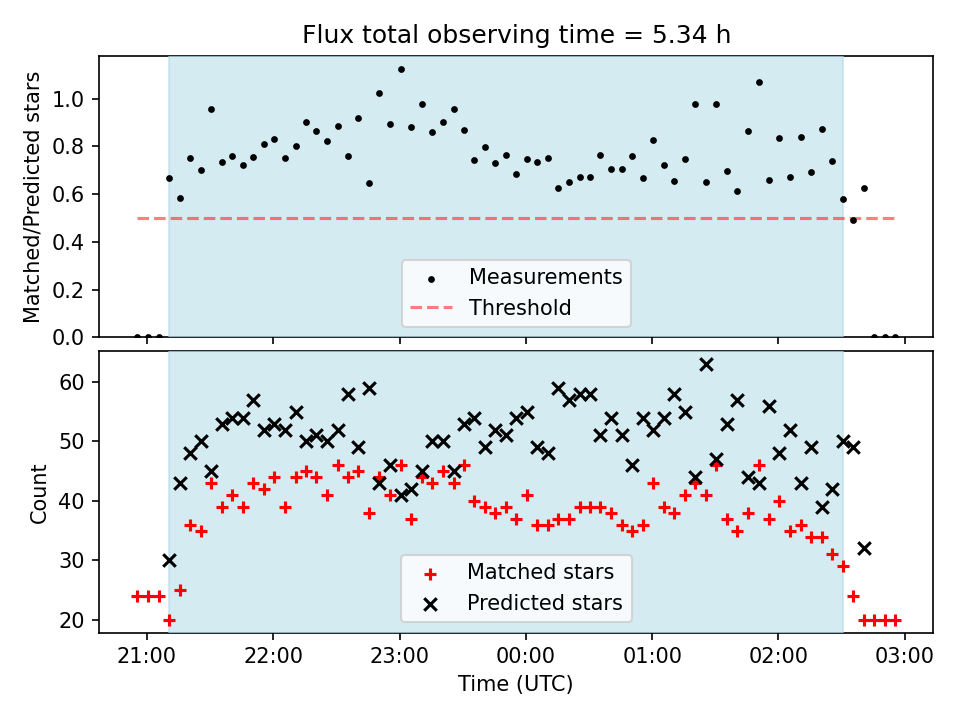 Flux total observing time = 5.34 h

Matched/Predicted stars

1.0
0.8
0.6
0.4
0.2
0.0

Measurements
Threshold

Count

60
50
40
30
20

Matched stars
Predicted stars

21:00
22:00
23:00
00:00
01:00
02:00
03:00

Time (UTC)